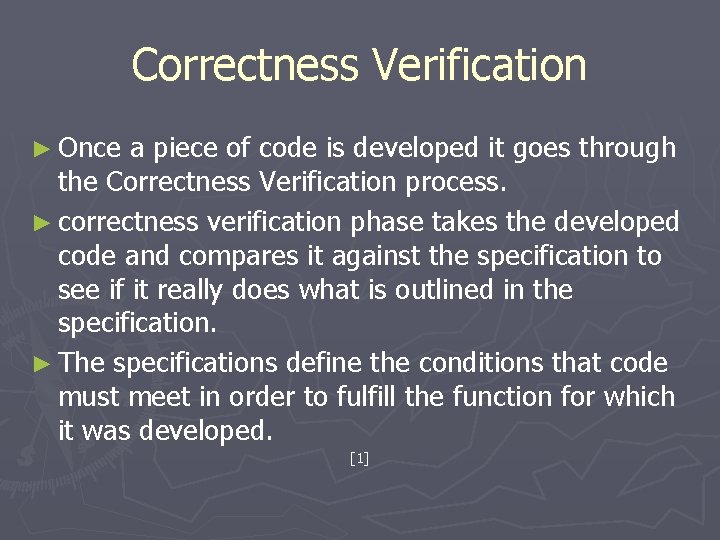 Correctness Verification

► Once a piece of code is developed it goes through the Correctness Verification process.

► correctness verification phase takes the developed code and compares it against the specification to see if it really does what is outlined in the specification.

► The specifications define the conditions that code must meet in order to fulfill the function for which it was developed.

[1]